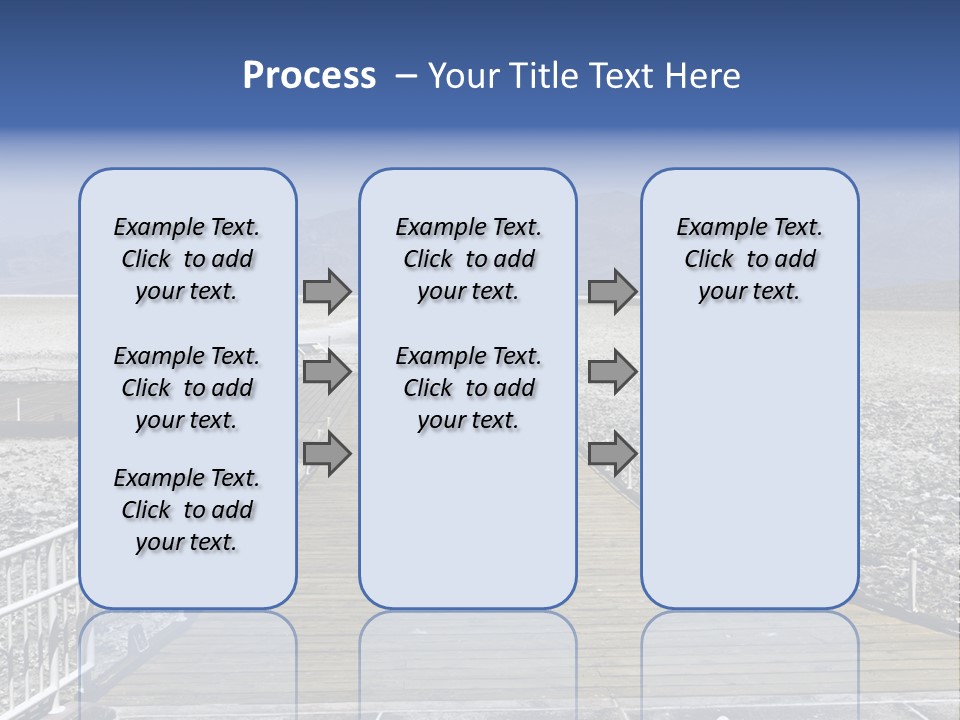 Process – Your Title Text Here

Example Text. Click to add your text.

Example Text. Click to add your text.

Example Text. Click to add your text.

Example Text. Click to add your text.

Example Text. Click to add your text.

Example Text. Click to add your text.